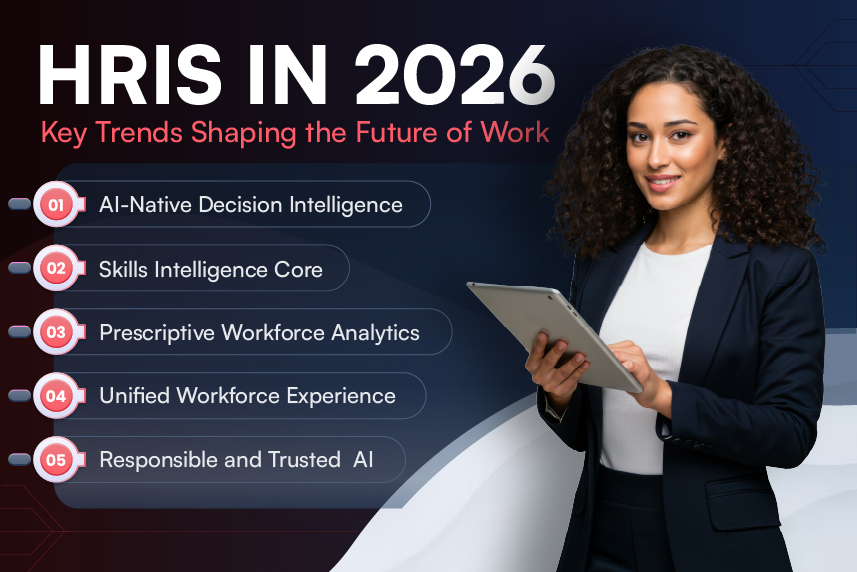 HRIS IN 2026

Key Trends Shaping the Future of Work

01 AI-Native Decision Intelligence

02 Skills Intelligence Core

03 Prescriptive Workforce Analytics

04 Unified Workforce Experience

05 Responsible and Trusted AI